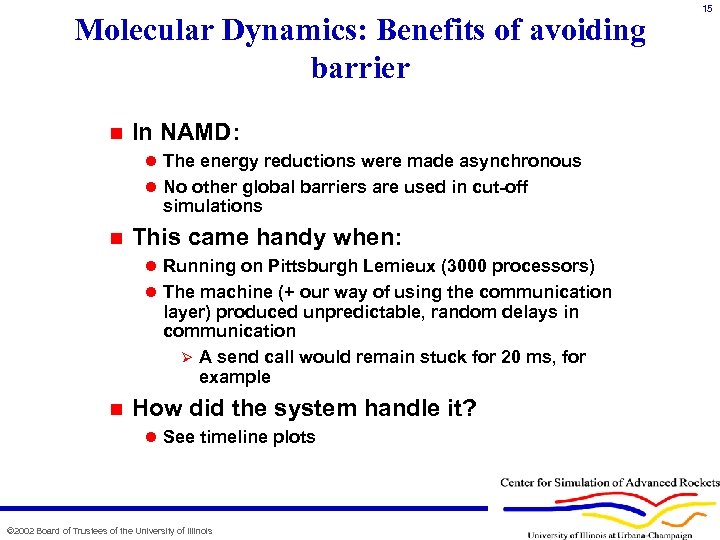 15

Molecular Dynamics: Benefits of avoiding barrier

In NAMD:

The energy reductions were made asynchronous

No other global barriers are used in cut-off simulations

This came handy when:

Running on Pittsburgh Lemieux (3000 processors)

The machine (+ our way of using the communication layer) produced unpredictable, random delays in communication

A send call would remain stuck for 20 ms, for example

How did the system handle it?

See timeline plots

Center for Simulation of Advanced Rockets

©2002 Board of Trustees of the University of Illinois

University of Illinois at Urbana-Champaign